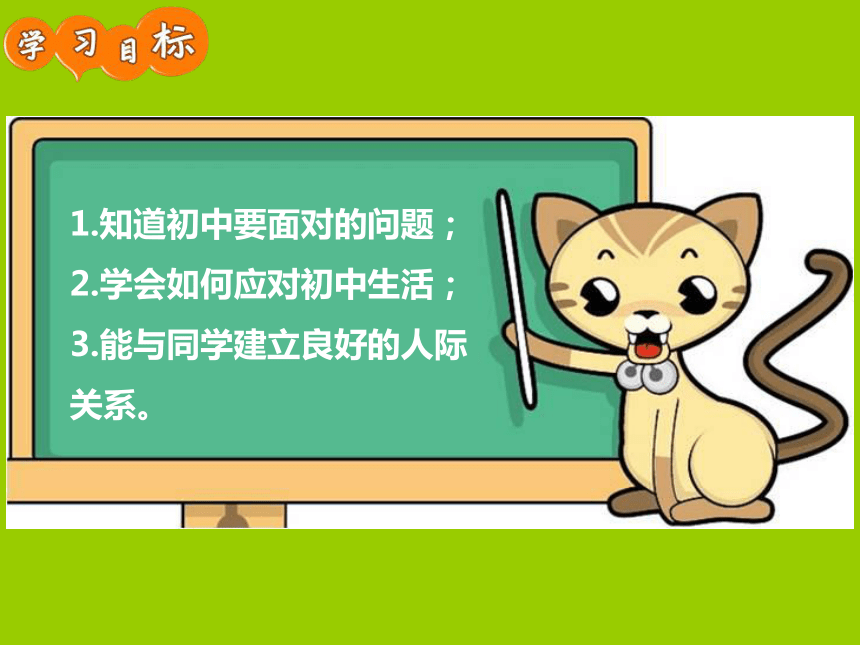 学习目标

1.知道初中要面对的问题；
2.学会如何应对初中生活；
3.能与同学建立良好的人际关系。